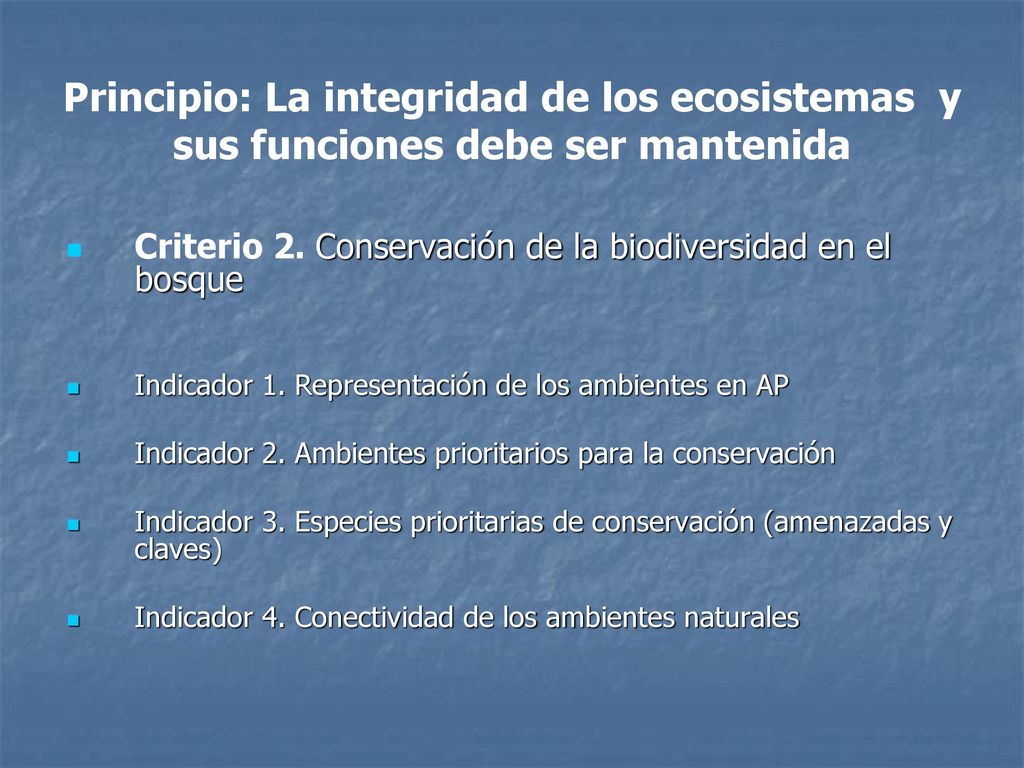 Principio: La integridad de los ecosistemas y sus funciones debe ser mantenida

Criterio 2. Conservación de la biodiversidad en el bosque

Indicador 1. Representación de los ambientes en AP

Indicador 2. Ambientes prioritarios para la conservación

Indicador 3. Especies prioritarias de conservación (amenazadas y claves)

Indicador 4. Conectividad de los ambientes naturales